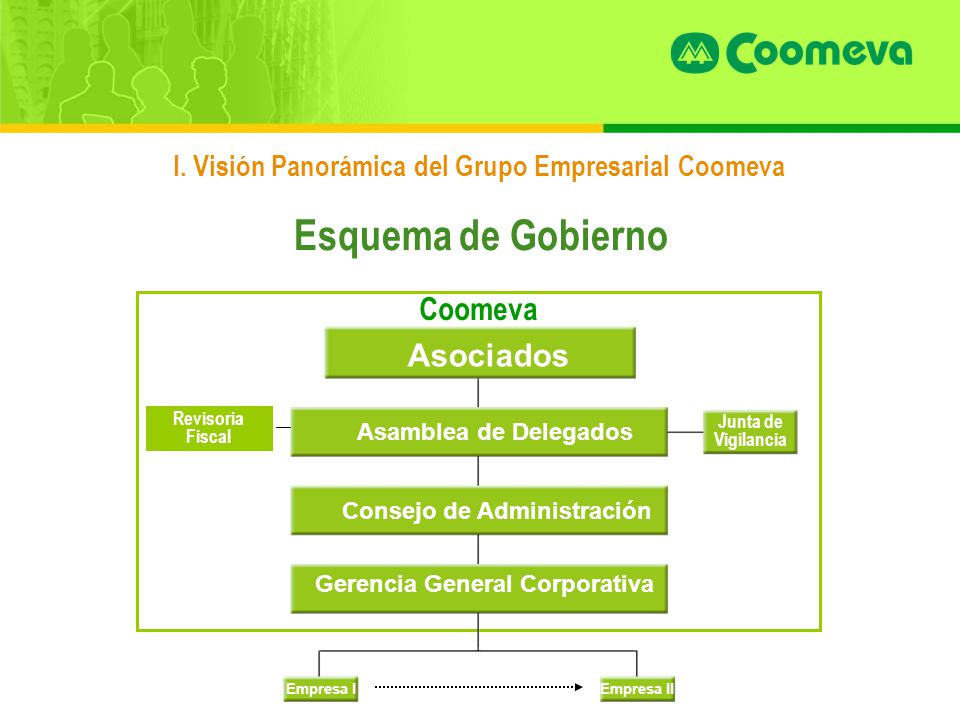 Coomeva

I. Visión Panorámica del Grupo Empresarial Coomeva

Esquema de Gobierno

Coomeva

Asociados

Revisoria Fiscal

Asamblea de Delegados

Junta de Vigilancia

Consejo de Administración

Gerencia General Corporativa

Empresa I

Empresa II